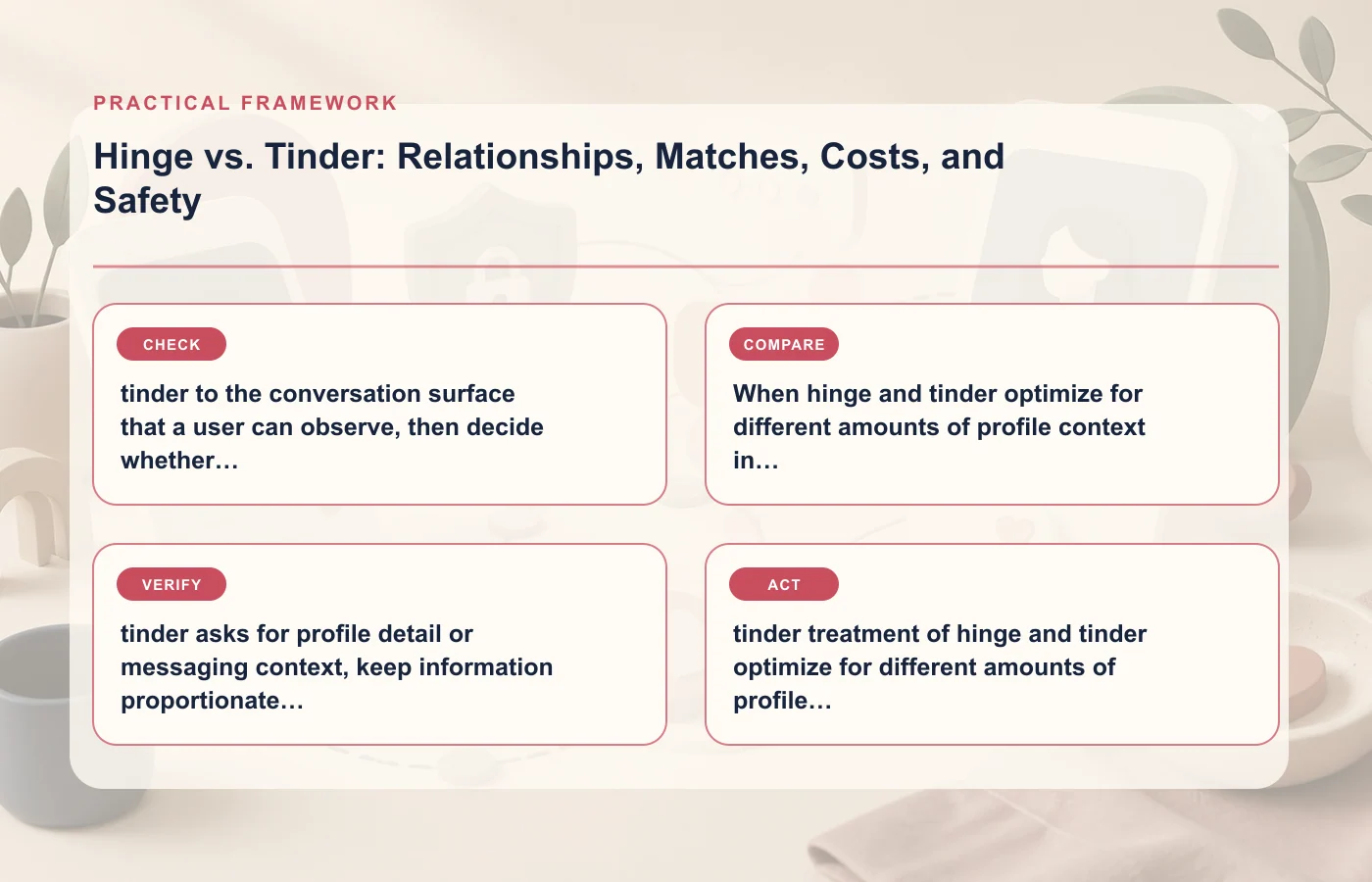 PRACTICAL FRAMEWORK

Hinge vs. Tinder: Relationships, Matches, Costs, and Safety

CHECK

tinder to the conversation surface that a user can observe, then decide whether…

COMPARE

When hinge and tinder optimize for different amounts of profile context in…

VERIFY

tinder asks for profile detail or messaging context, keep information proportionate…

ACT

tinder treatment of hinge and tinder optimize for different amounts of profile…